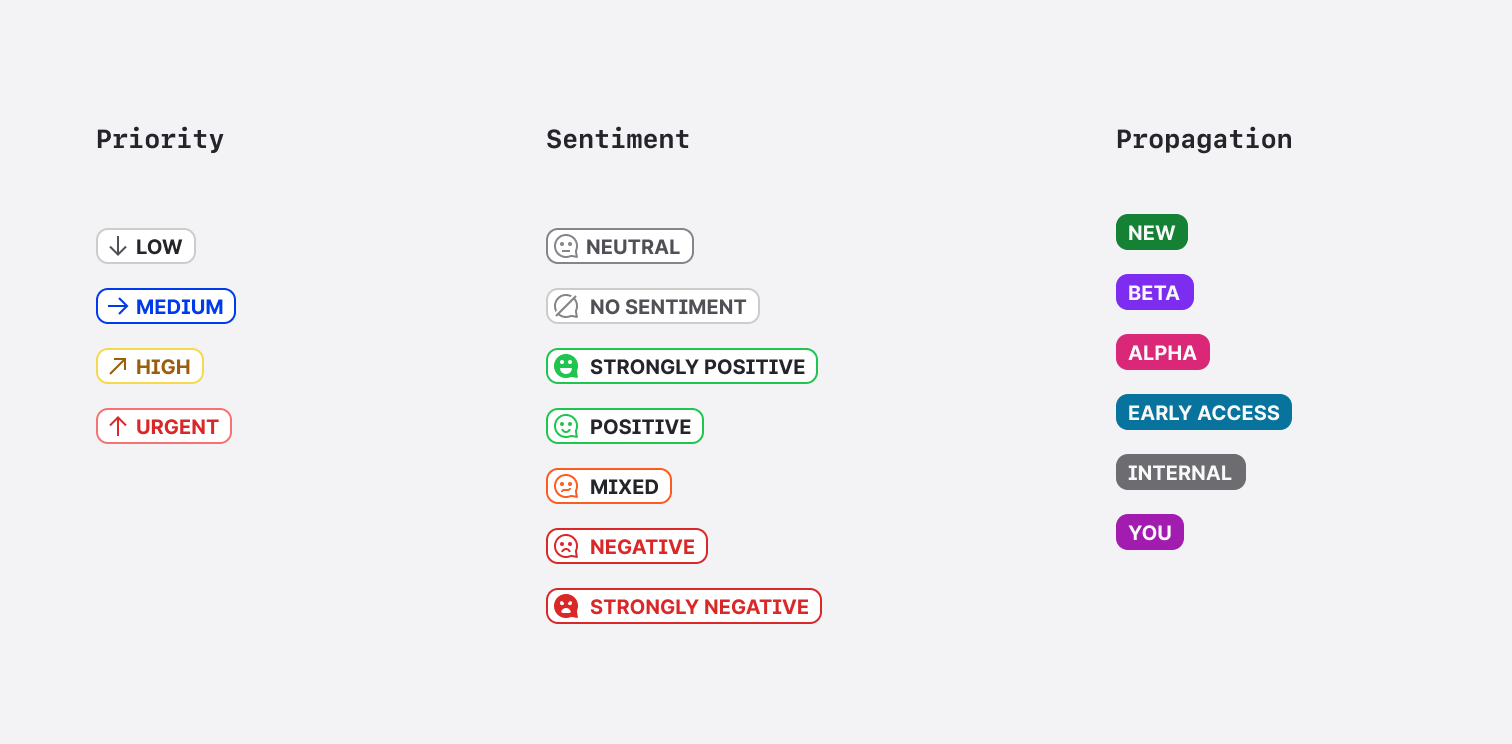 Priority

LOW

MEDIUM

HIGH

URGENT

Sentiment

NEUTRAL

NO SENTIMENT

STRONGLY POSITIVE

POSITIVE

MIXED

NEGATIVE

STRONGLY NEGATIVE

Propagation

NEW

BETA

ALPHA

EARLY ACCESS

INTERNAL

YOU